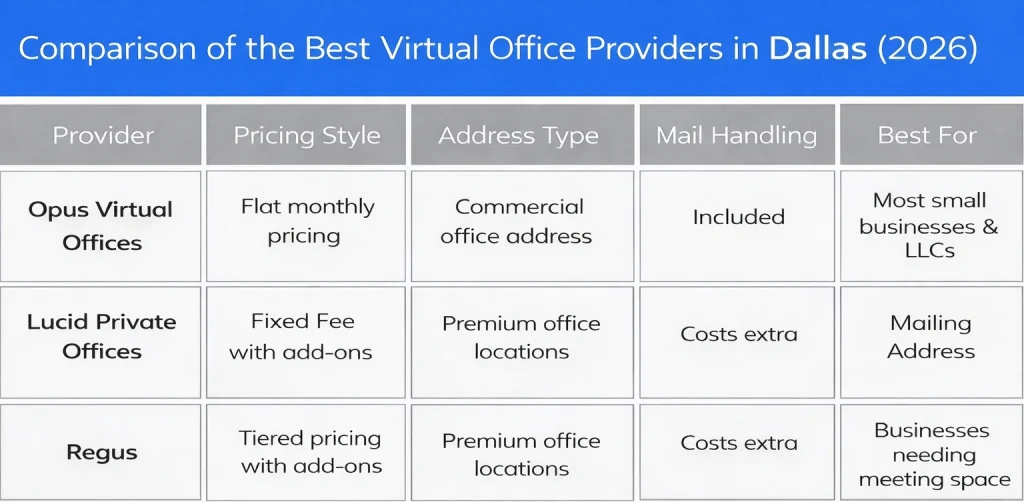 Comparison of the Best Virtual Office Providers in Dallas (2026)

| Provider | Pricing Style | Address Type | Mail Handling | Best For |
|---|---|---|---|---|
| Opus Virtual Offices | Flat monthly pricing | Commercial office address | Included | Most small businesses & LLCs |
| Lucid Private Offices | Fixed Fee with add-ons | Premium office locations | Costs extra | Mailing Address |
| Regus | Tiered pricing with add-ons | Premium office locations | Costs extra | Businesses needing meeting space |